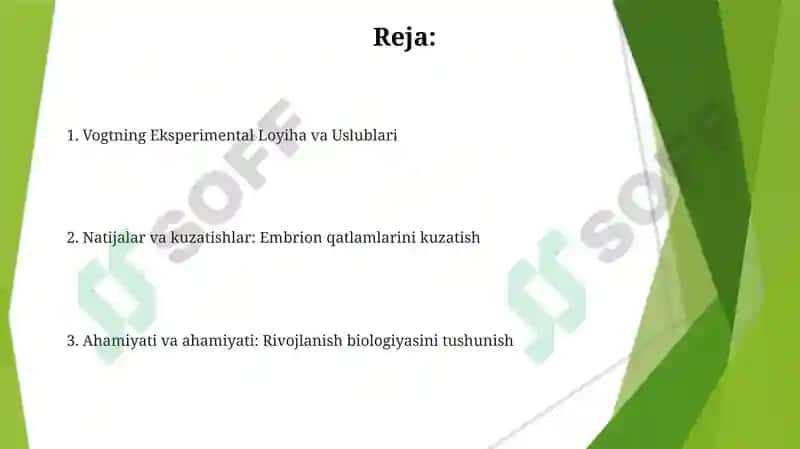 Reja:

1. Vogtning Eksperimental Loyiha va Uslublari

2. Natijalar va kuzatishlar: Embrion qatlamlarini kuzatish

3. Ahamiyati va ahamiyati: Rivojlanish biologiyasini tushunish

SOFF

SOFF